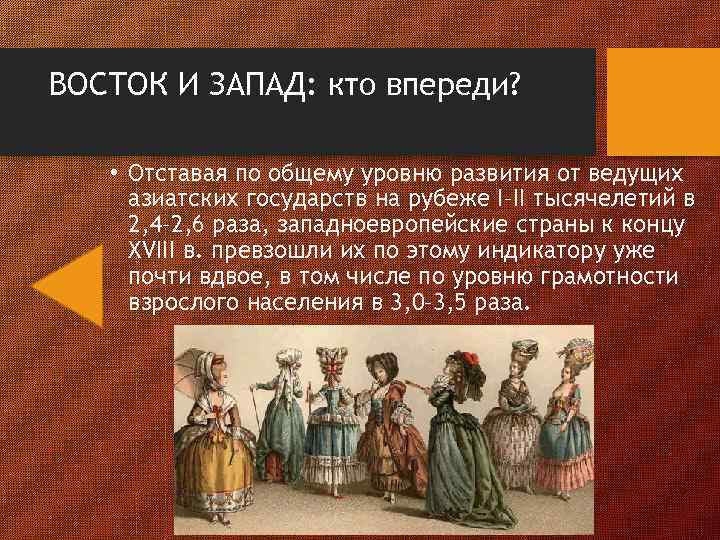 ВОСТОК И ЗАПАД: кто впереди?

• Отставая по общему уровню развития от ведущих азиатских государств на рубеже I-II тысячелетий в 2,4-2,6 раза, западноевропейские страны к концу XVIII в. превзошли их по этому индикатору уже почти вдвое, в том числе по уровню грамотности взрослого населения в 3,0-3,5 раза.